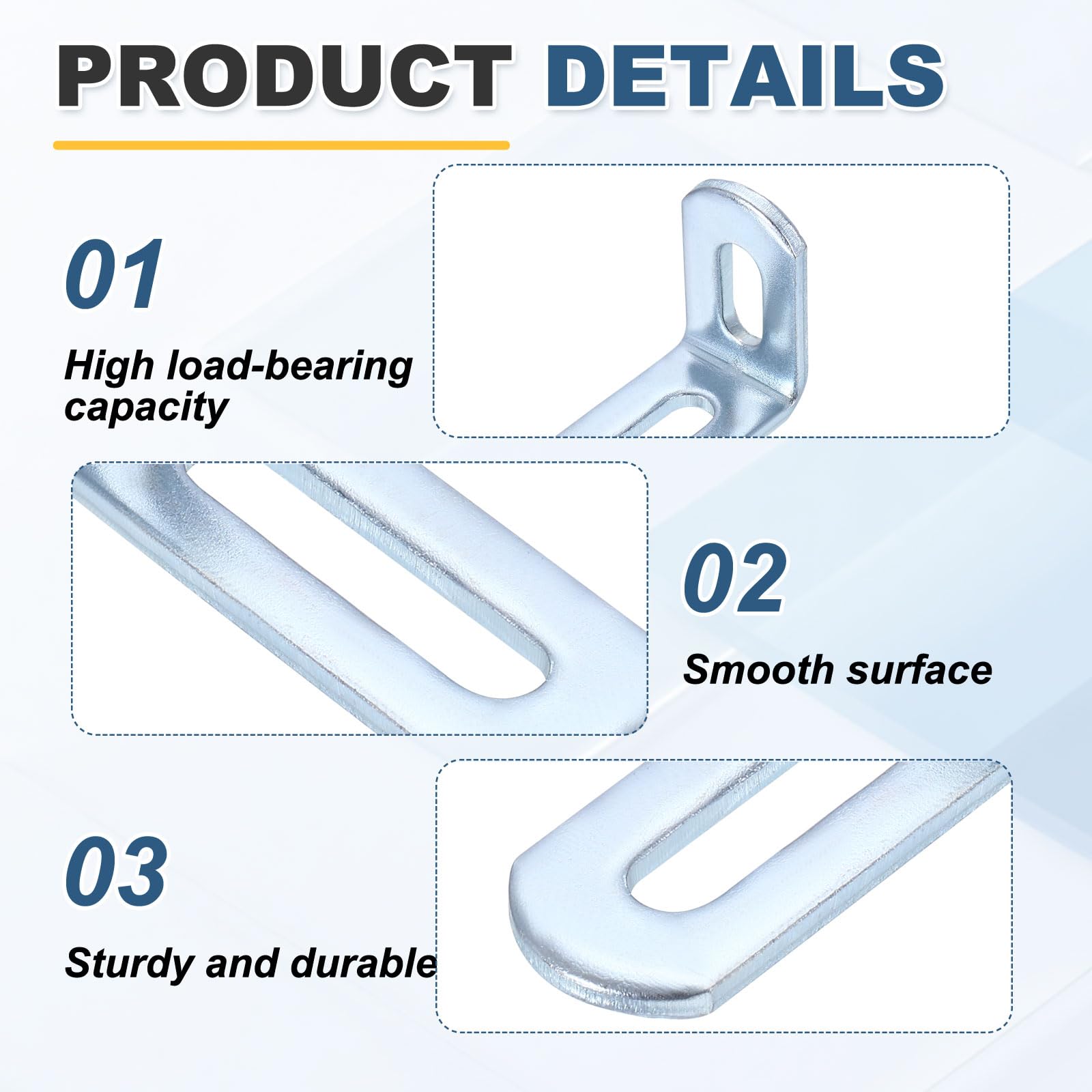 PRODUCT DETAILS

01

High load-bearing capacity

02

Smooth surface

03

Sturdy and durable